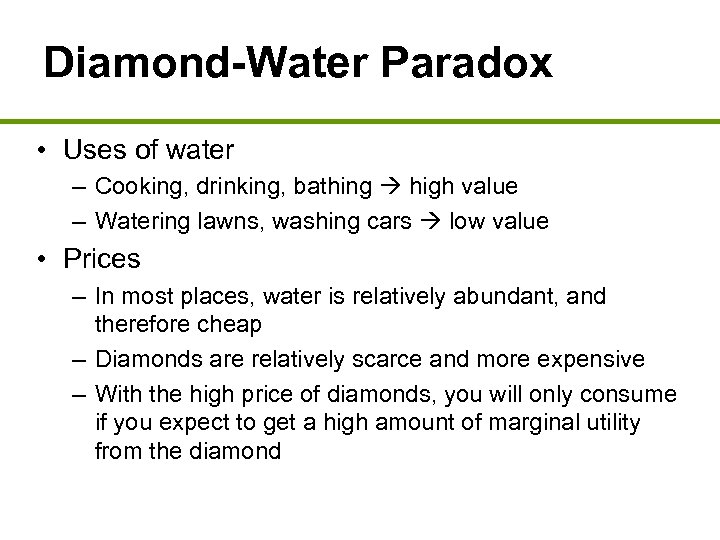 Diamond-Water Paradox

• Uses of water
– Cooking, drinking, bathing → high value
– Watering lawns, washing cars → low value

• Prices
– In most places, water is relatively abundant, and therefore cheap
– Diamonds are relatively scarce and more expensive
– With the high price of diamonds, you will only consume if you expect to get a high amount of marginal utility from the diamond